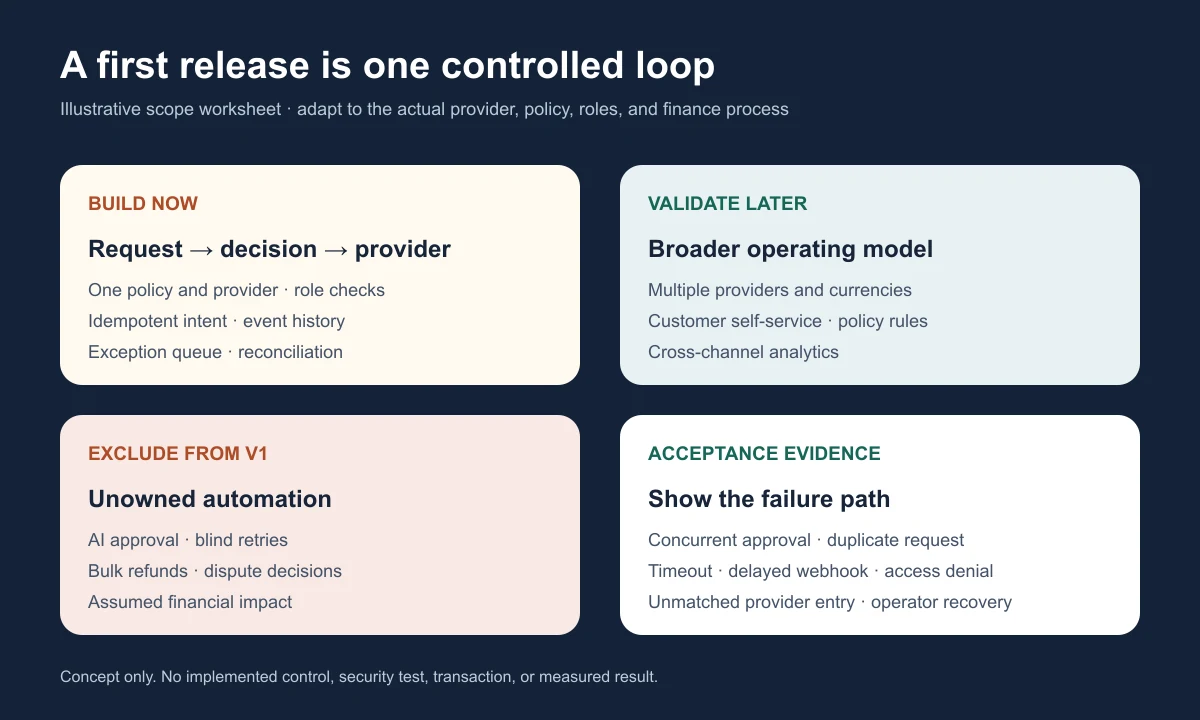 A first release is one controlled loop

Illustrative scope worksheet · adapt to the actual provider, policy, roles, and finance process

BUILD NOW

Request → decision → provider

One policy and provider · role checks
Idempotent intent · event history
Exception queue · reconciliation

VALIDATE LATER

Broader operating model

Multiple providers and currencies
Customer self-service · policy rules
Cross-channel analytics

EXCLUDE FROM V1

Unowned automation

AI approval · blind retries
Bulk refunds · dispute decisions
Assumed financial impact

ACCEPTANCE EVIDENCE

Show the failure path

Concurrent approval · duplicate request
Timeout · delayed webhook · access denial
Unmatched provider entry · operator recovery

Concept only. No implemented control, security test, transaction, or measured result.